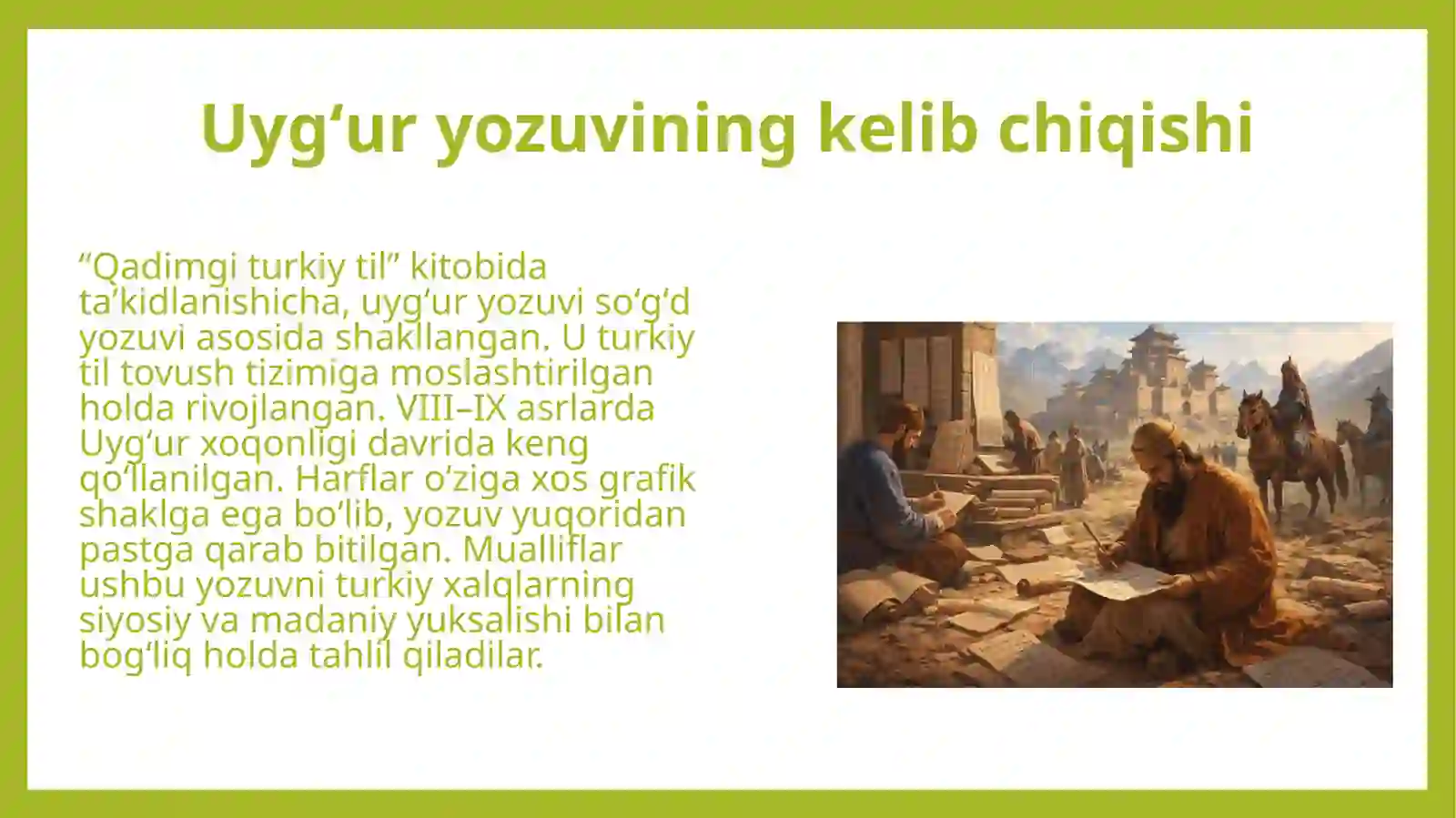 Uyg‘ur yozuvining kelib chiqishi

“Qadimgi turkiy til” kitobida ta’kidlanishicha, uyg‘ur yozuvi so‘g‘d yozuvi asosida shakllangan. U turkiy til tovush tizimiga moslashtirilgan holda rivojlangan. VIII–IX asrlarda Uyg‘ur xoqonligi davrida keng qo‘llanilgan. Harflar o‘ziga xos grafik shaklga ega bo‘lib, yozuv yuqoridan pastga qarab bitilgan. Mualliflar ushbu yozuvni turkiy xalqlarning siyosiy va madaniy yuksalishi bilan bog‘liq holda tahlil qiladilar.